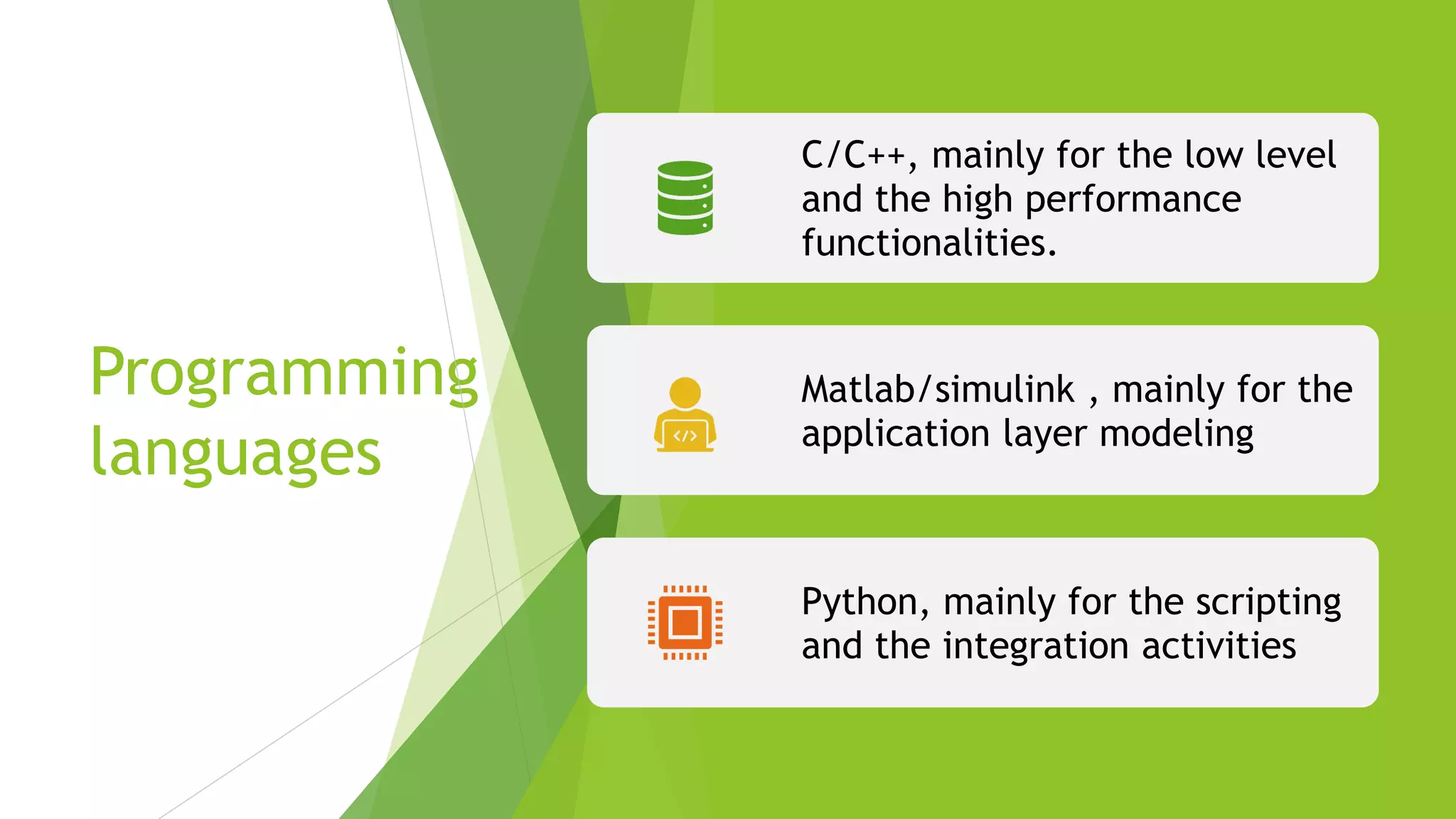 Programming languages

C/C++, mainly for the low level and the high performance functionalities.

Matlab/simulink , mainly for the application layer modeling

Python, mainly for the scripting and the integration activities